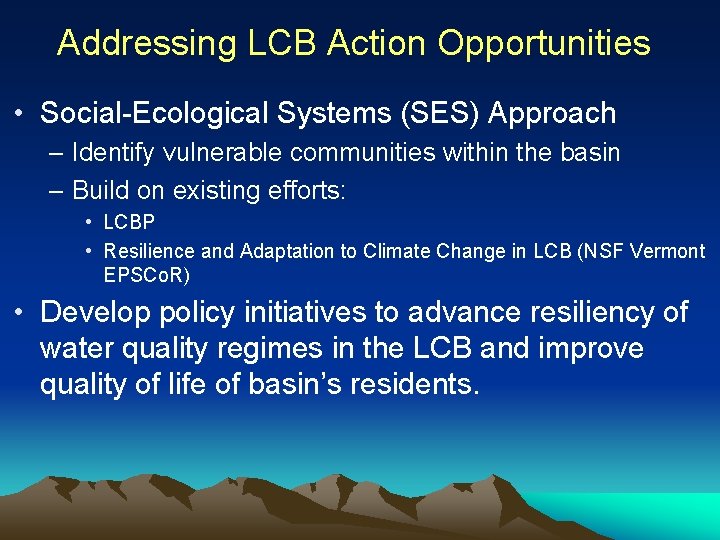 Addressing LCB Action Opportunities

• Social-Ecological Systems (SES) Approach
– Identify vulnerable communities within the basin
– Build on existing efforts:
• LCBP
• Resilience and Adaptation to Climate Change in LCB (NSF Vermont EPSCoR)

• Develop policy initiatives to advance resiliency of water quality regimes in the LCB and improve quality of life of basin's residents.